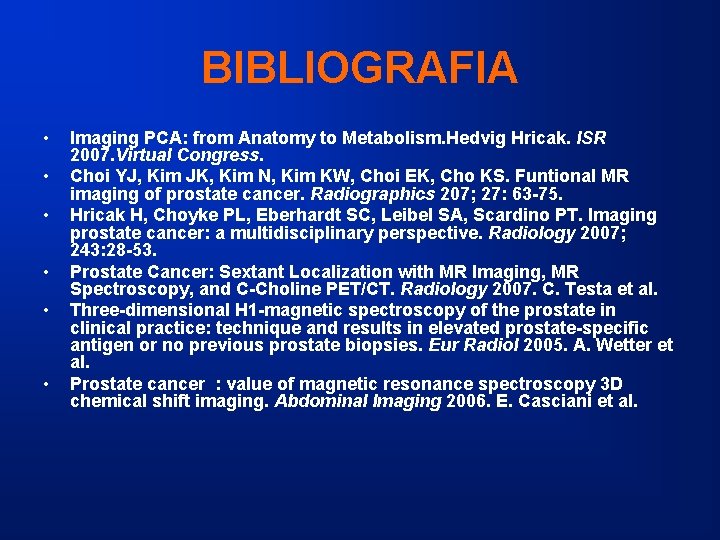 BIBLIOGRAFIA

• Imaging PCA: from Anatomy to Metabolism.Hedvig Hricak. ISR 2007.Virtual Congress.
• Choi YJ, Kim JK, Kim N, Kim KW, Choi EK, Cho KS. Funtional MR imaging of prostate cancer. Radiographics 207; 27: 63-75.
• Hricak H, Choyke PL, Eberhardt SC, Leibel SA, Scardino PT. Imaging prostate cancer: a multidisciplinary perspective. Radiology 2007; 243:28-53.
• Prostate Cancer: Sextant Localization with MR Imaging, MR Spectroscopy, and C-Choline PET/CT. Radiology 2007. C. Testa et al.
• Three-dimensional H1-magnetic spectroscopy of the prostate in clinical practice: technique and results in elevated prostate-specific antigen or no previous prostate biopsies. Eur Radiol 2005. A. Wetter et al.
• Prostate cancer : value of magnetic resonance spectroscopy 3D chemical shift imaging. Abdominal Imaging 2006. E. Casciani et al.